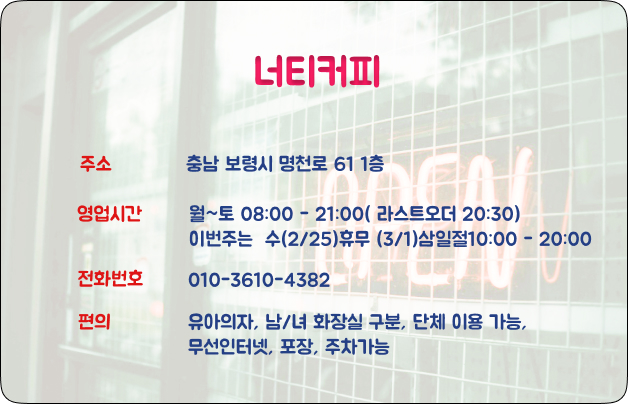 너티커피

주소 충남 보령시 명천로 61 1층

영업시간 월~토 08:00 - 21:00( 라스트오더 20:30)
이번주는 수(2/25)휴무 (3/1)삼일절10:00 - 20:00

전화번호 010-3610-4382

편의 유아의자, 남/녀 화장실 구분, 단체 이용 가능, 무선인터넷, 포장, 주차가능

OPEN